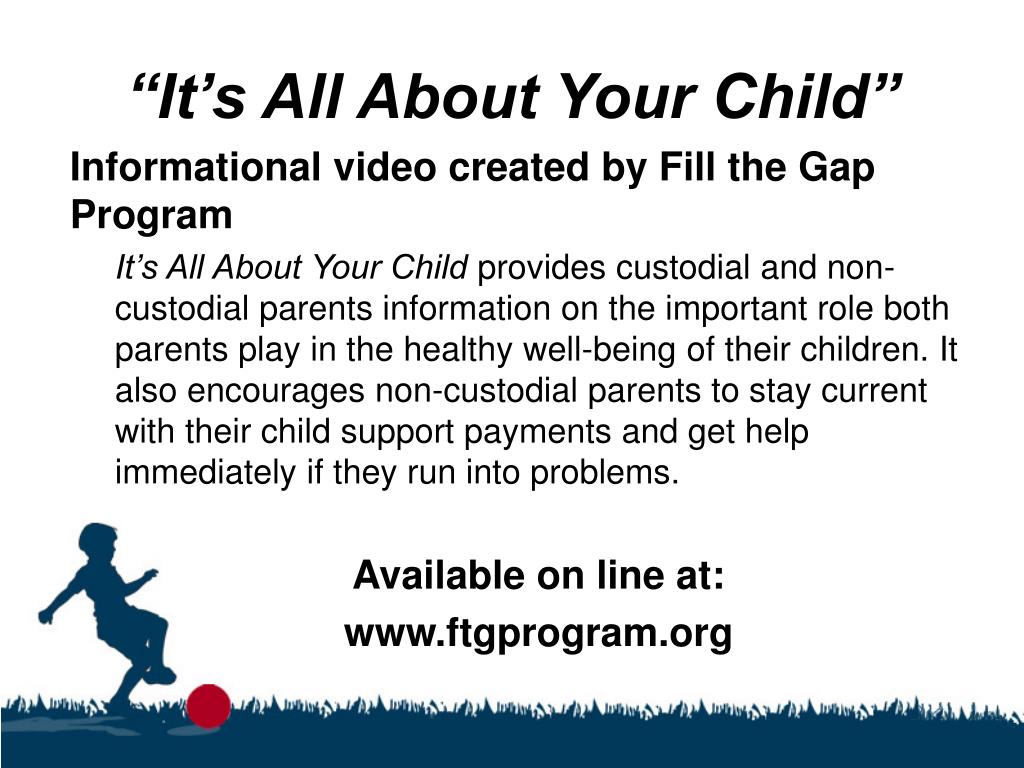 “It’s All About Your Child”

Informational video created by Fill the Gap Program

It’s All About Your Child provides custodial and non-custodial parents information on the important role both parents play in the healthy well-being of their children. It also encourages non-custodial parents to stay current with their child support payments and get help immediately if they run into problems.

Available on line at:
www.ftgprogram.org